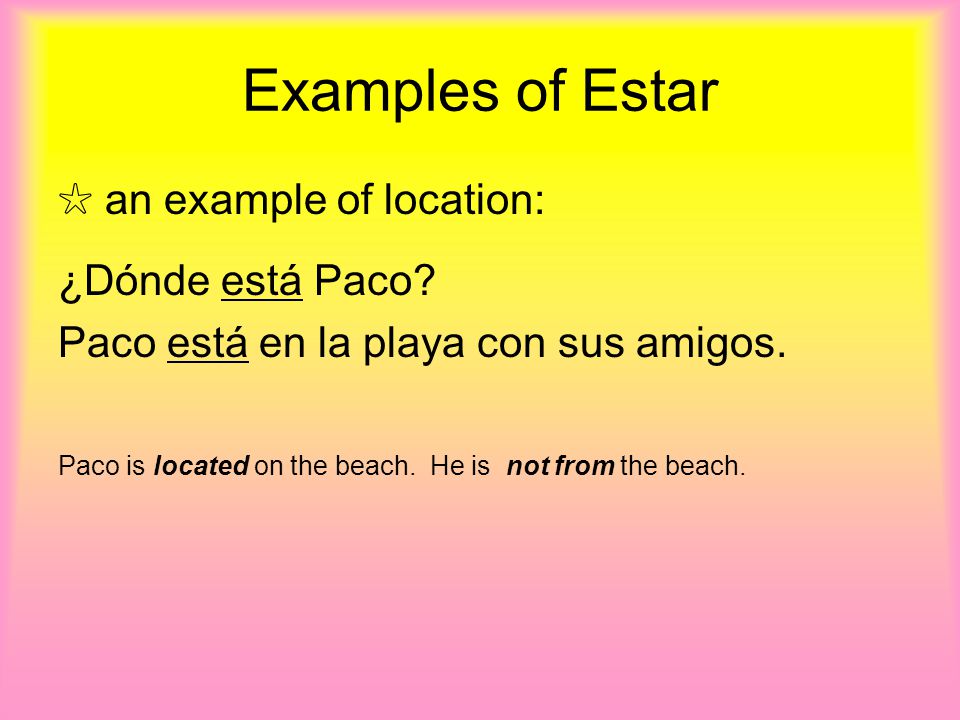 Examples of Estar

☆ an example of location:

¿Dónde está Paco?
Paco está en la playa con sus amigos.

Paco is located on the beach. He is not from the beach.